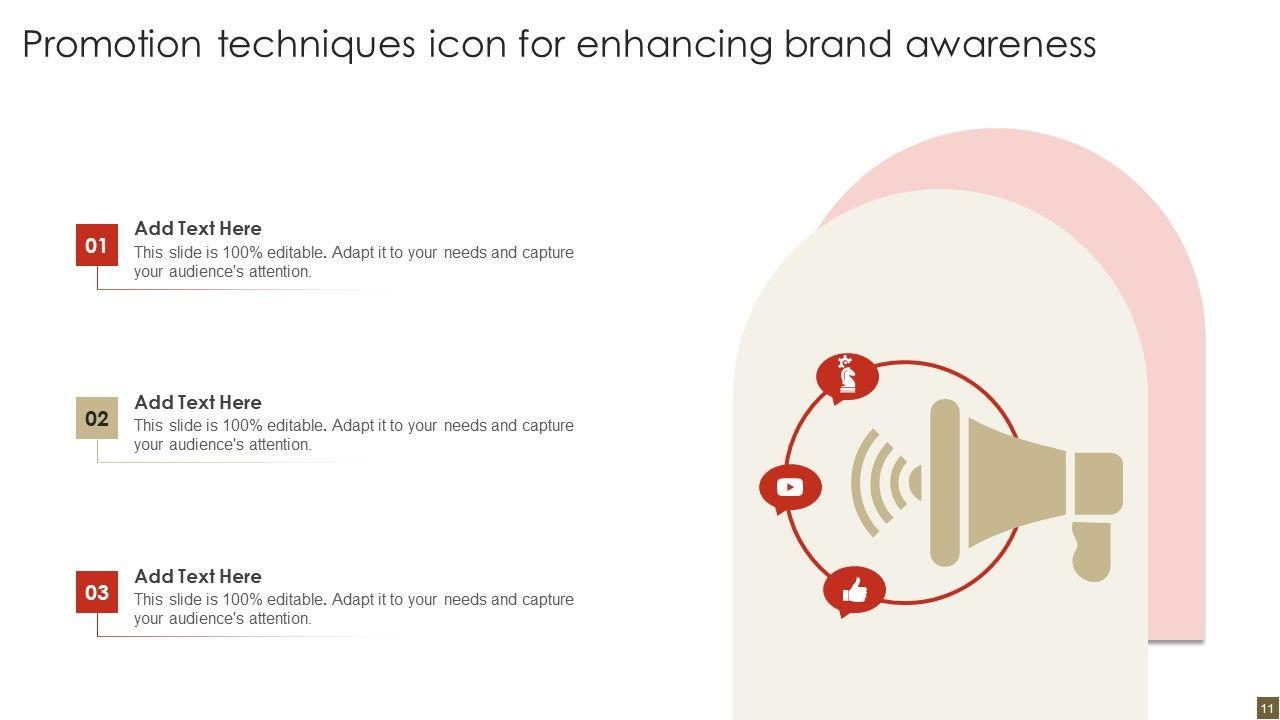 Promotion techniques icon for enhancing brand awareness

01
Add Text Here
This slide is 100% editable. Adapt it to your needs and capture your audience's attention.

02
Add Text Here
This slide is 100% editable. Adapt it to your needs and capture your audience's attention.

03
Add Text Here
This slide is 100% editable. Adapt it to your needs and capture your audience's attention.

11